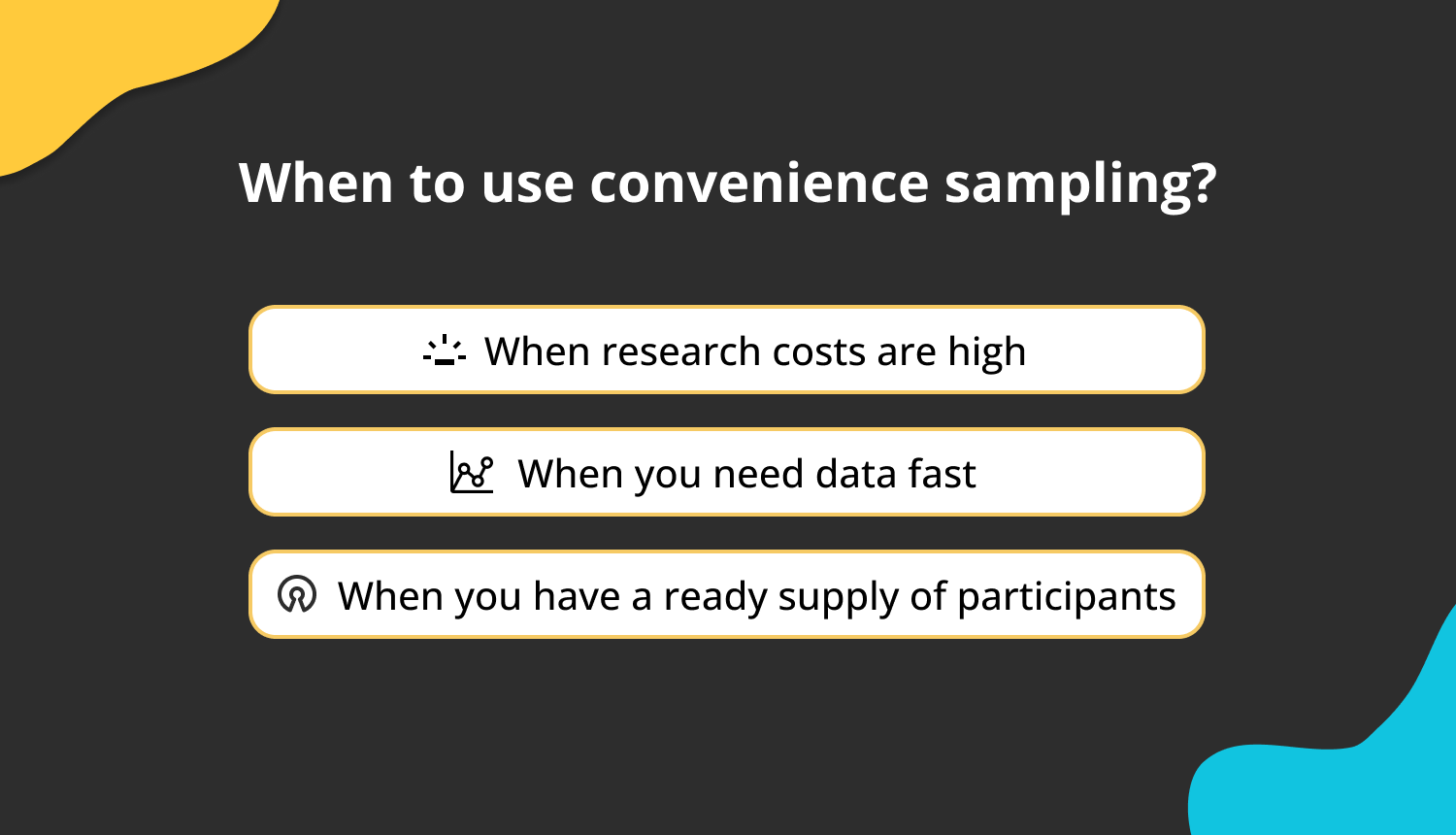 When to use convenience sampling?

When research costs are high

When you need data fast

When you have a ready supply of participants